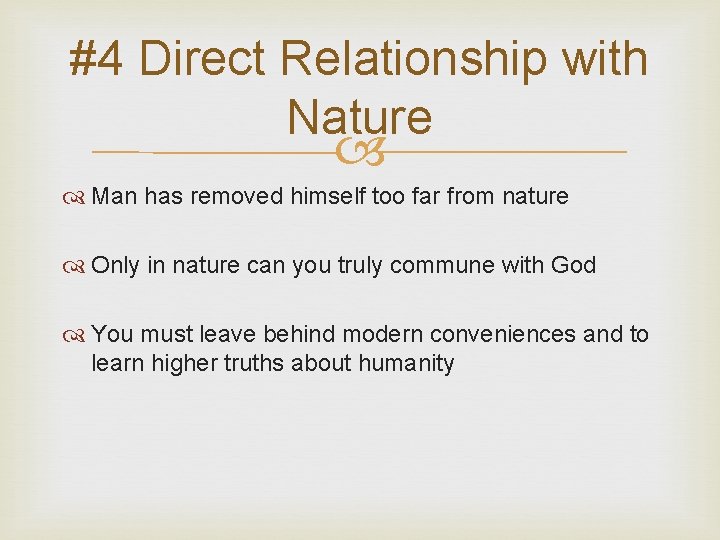 #4 Direct Relationship with Nature

Man has removed himself too far from nature

Only in nature can you truly commune with God

You must leave behind modern conveniences and to learn higher truths about humanity